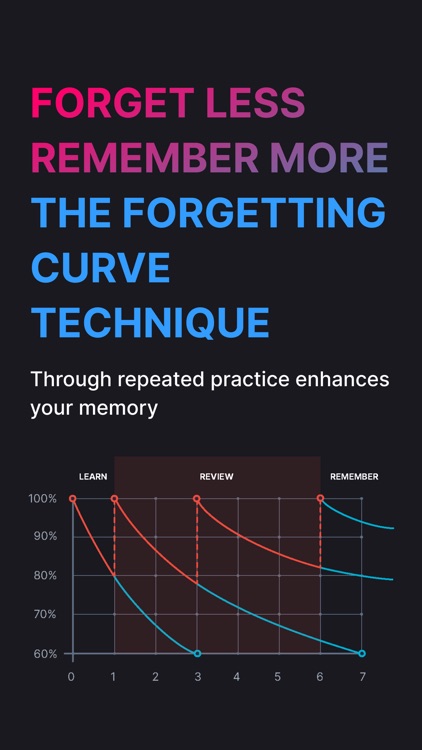 FORGET LESS
REMEMBER MORE
THE FORGETTING CURVE TECHNIQUE

Through repeated practice enhances your memory

LEARN
REVIEW
REMEMBER

100%
90%
80%
70%
60%

0
1
2
3
4
5
6
7